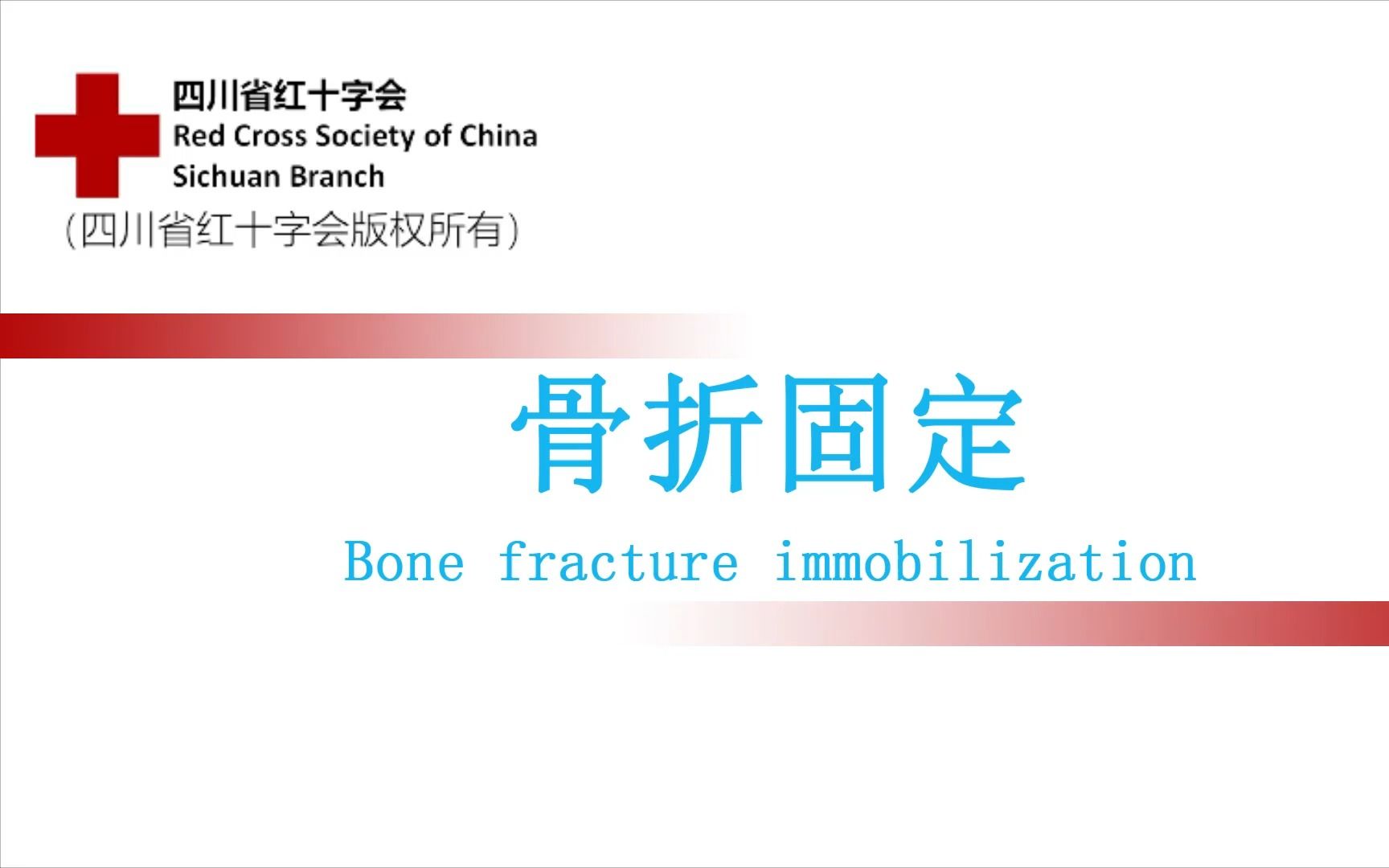 四川省红十字会
Red Cross Society of China
Sichuan Branch
（四川省红十字会版权所有）

骨折固定
Bone fracture immobilization